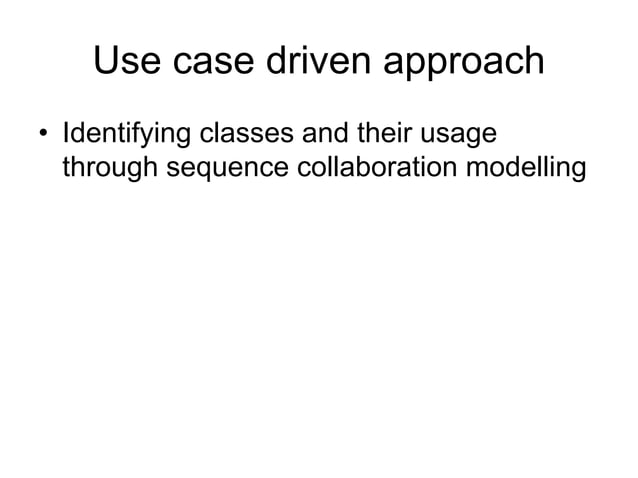 Use case driven approach

• Identifying classes and their usage through sequence collaboration modelling